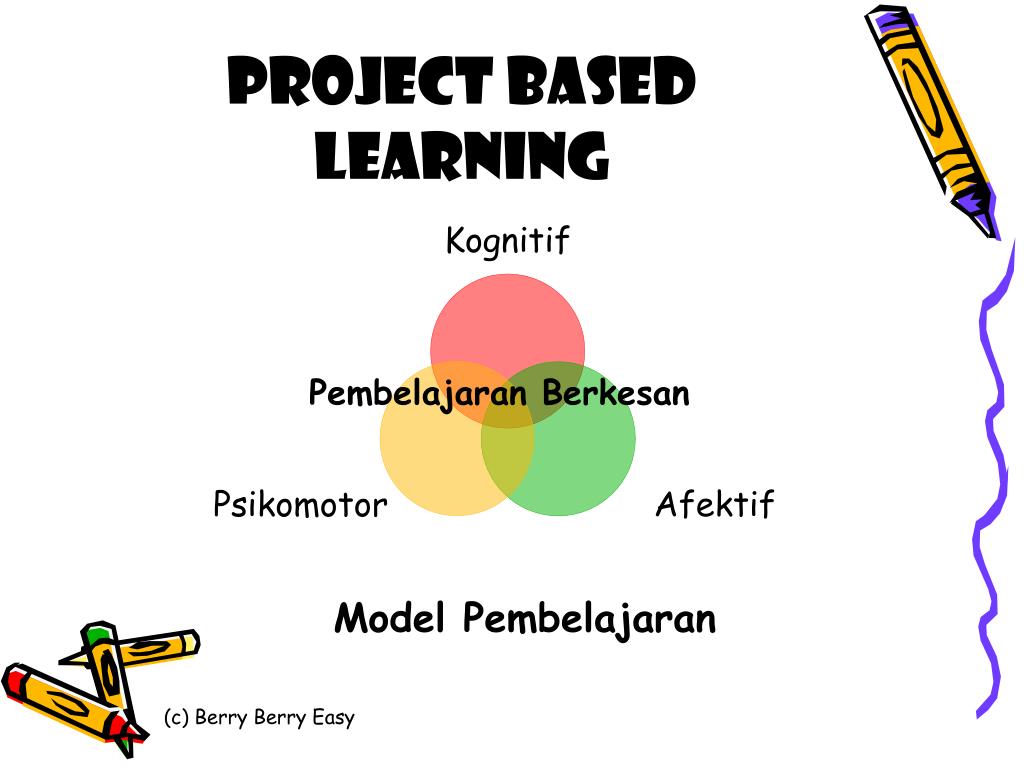 PROJECT BASED LEARNING

Kognitif

Pembelajaran Berkesan

Psikomotor

Afektif

Model Pembelajaran

(c) Berry Berry Easy